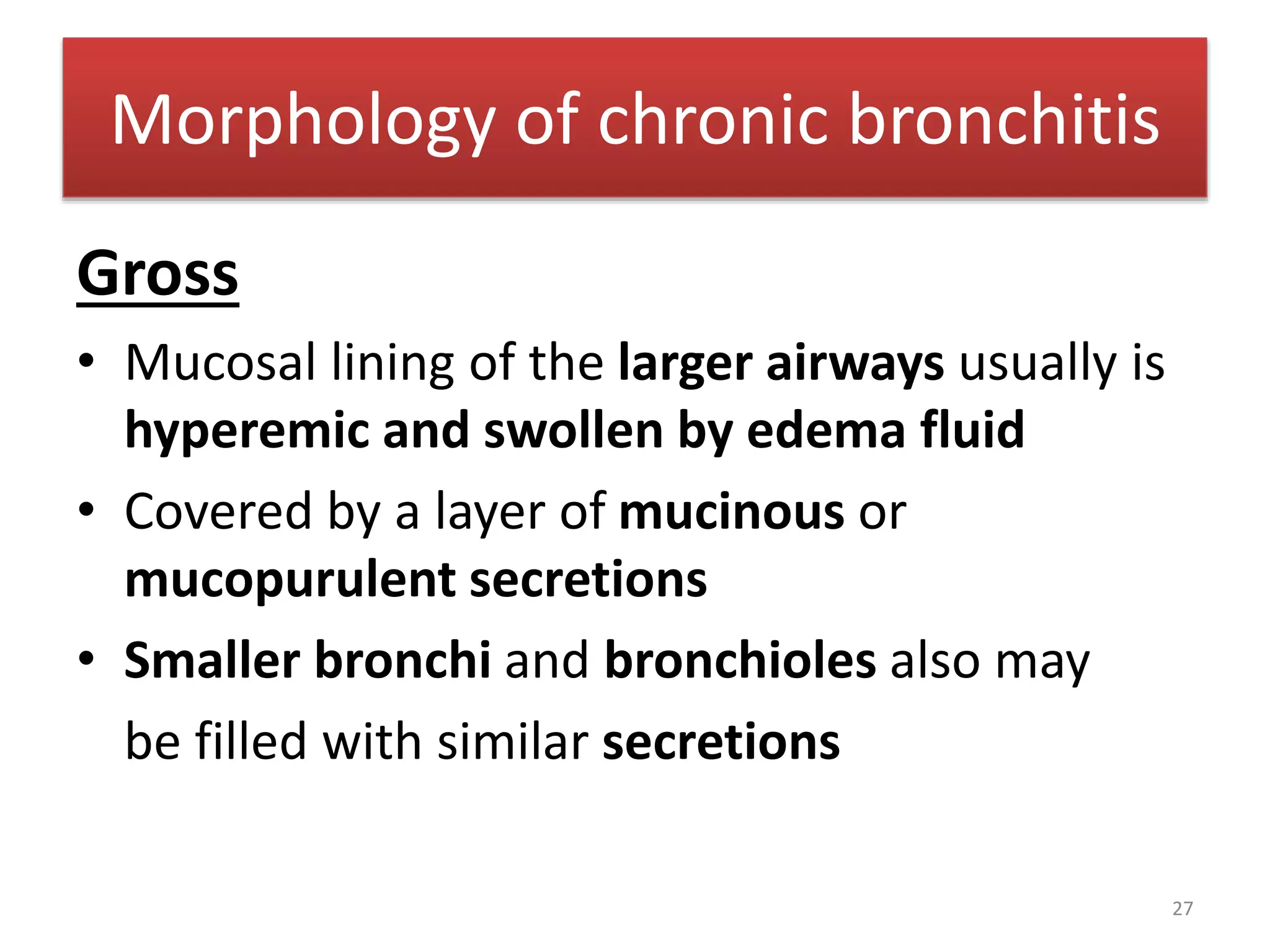 Morphology of chronic bronchitis

Gross

• Mucosal lining of the larger airways usually is hyperemic and swollen by edema fluid

• Covered by a layer of mucinous or mucopurulent secretions

• Smaller bronchi and bronchioles also may be filled with similar secretions

27